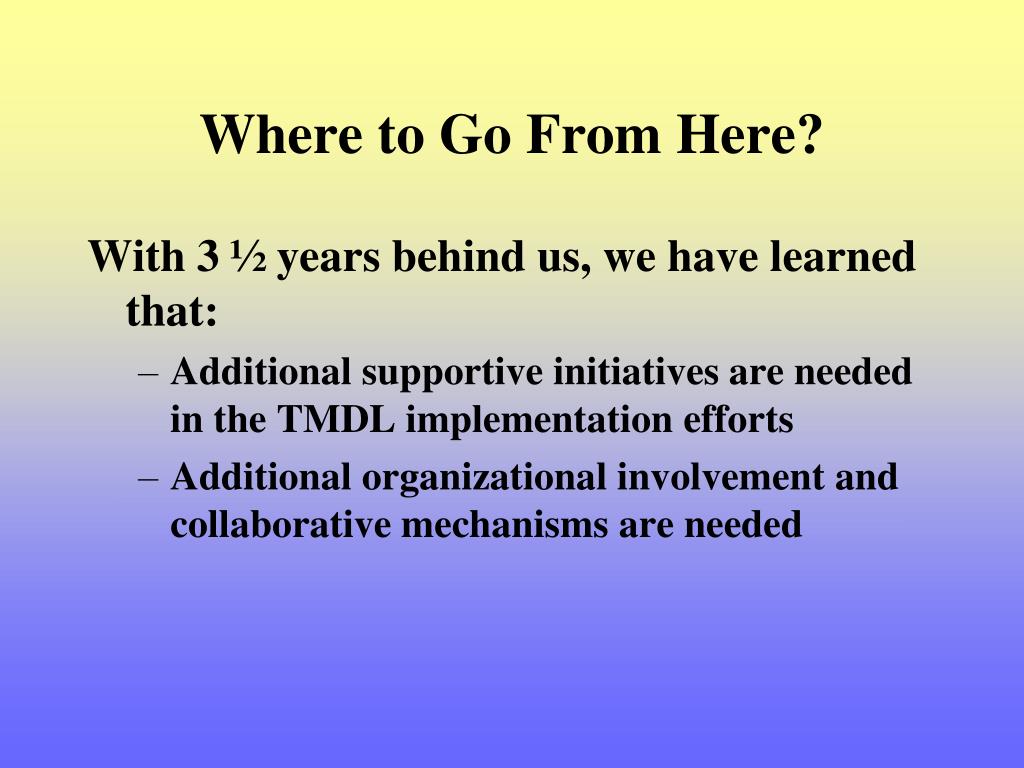 Where to Go From Here?

With 3 ½ years behind us, we have learned that:

– Additional supportive initiatives are needed in the TMDL implementation efforts

– Additional organizational involvement and collaborative mechanisms are needed